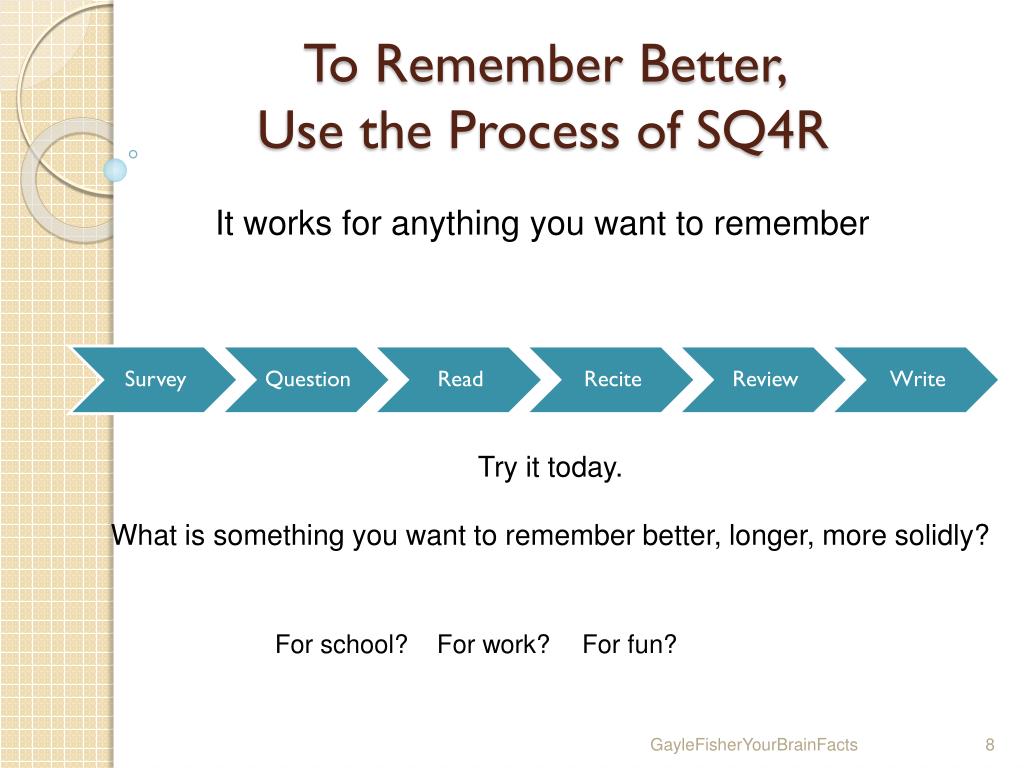 To Remember Better,
Use the Process of SQ4R

It works for anything you want to remember

Survey
Question
Read
Recite
Review
Write

Try it today.

What is something you want to remember better, longer, more solidly?

For school? For work? For fun?

GayleFisherYourBrainFacts

8